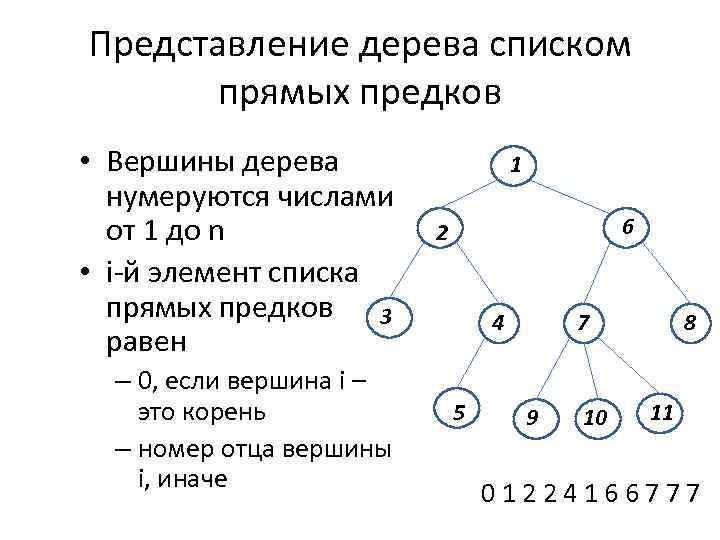 Представление дерева списком прямых предков

• Вершины дерева нумеруются числами от 1 до n
• i-й элемент списка прямых предков равен
– 0, если вершина i – это корень
– номер отца вершины i, иначе

1
2
6
3
4
7
8
5
9
10
11

0 1 2 2 4 1 6 6 7 7 7